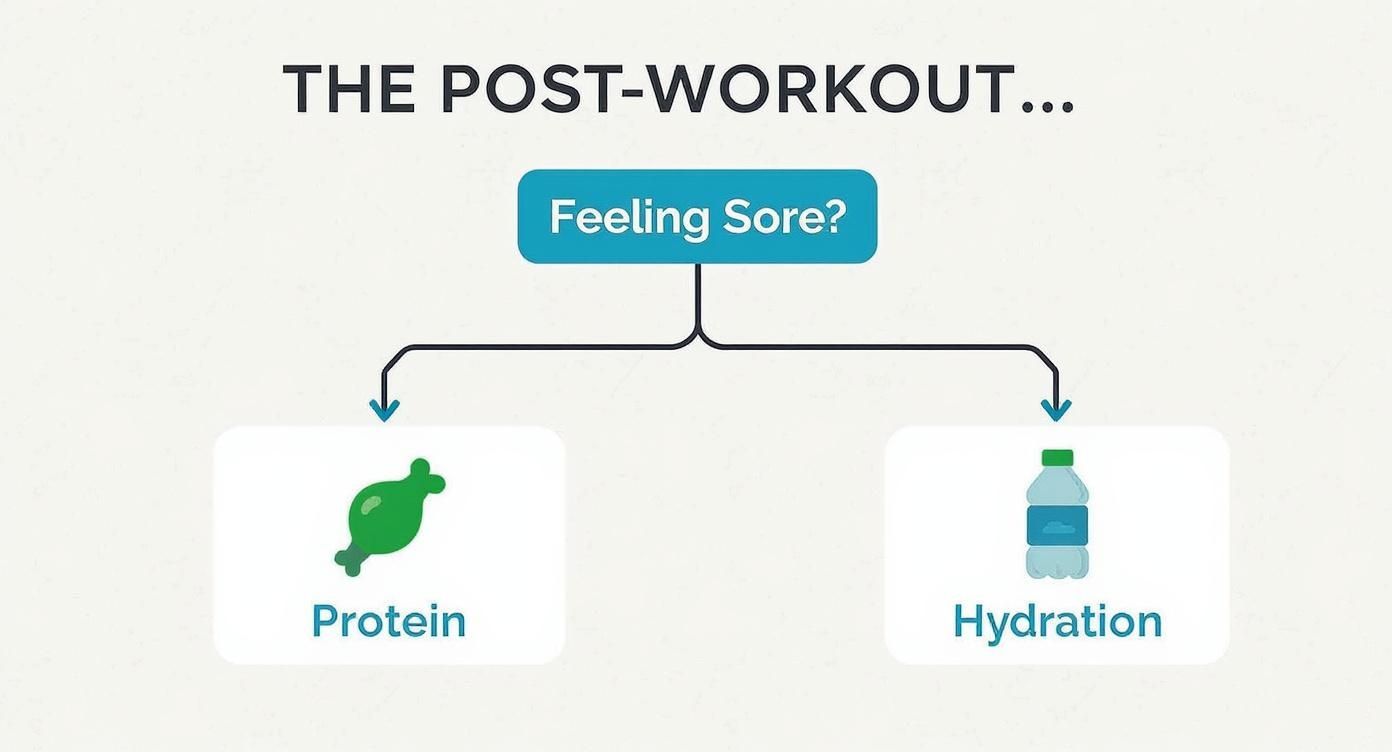 THE POST-WORKOUT...

Feeling Sore?

Protein

Hydration